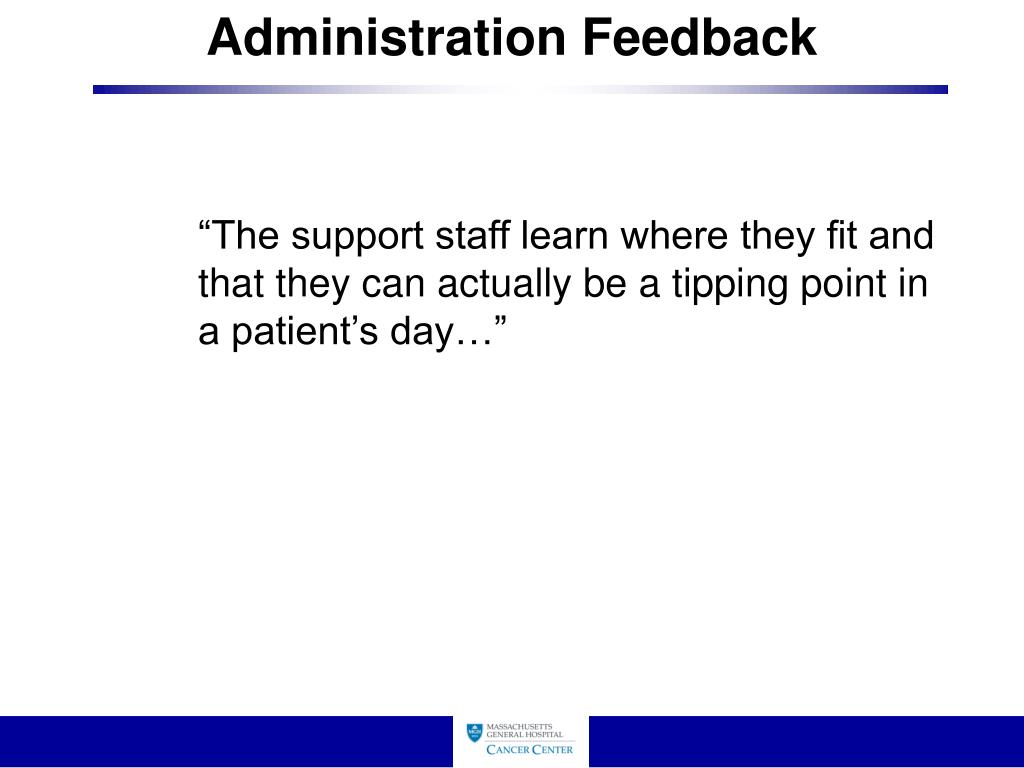 Administration Feedback

“The support staff learn where they fit and that they can actually be a tipping point in a patient’s day…”

MASSACHUSETTS GENERAL HOSPITAL
CANCER CENTER